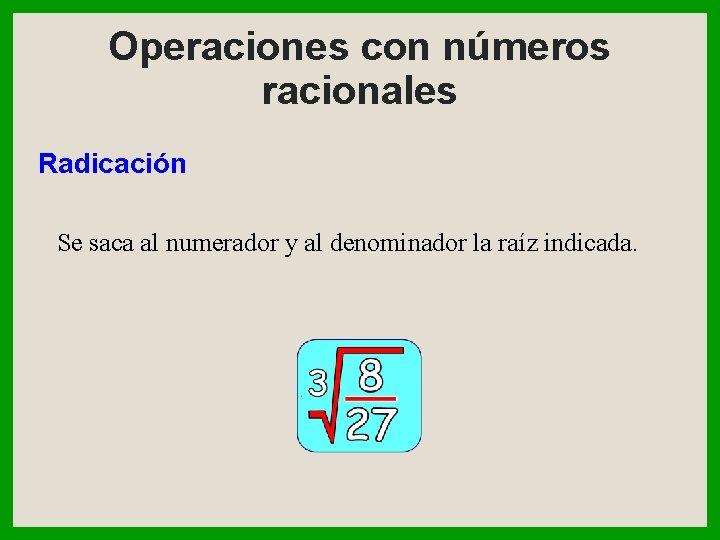 Operaciones con números racionales

Radicación

Se saca al numerador y al denominador la raíz indicada.

$\sqrt[3]{\frac{8}{27}}$